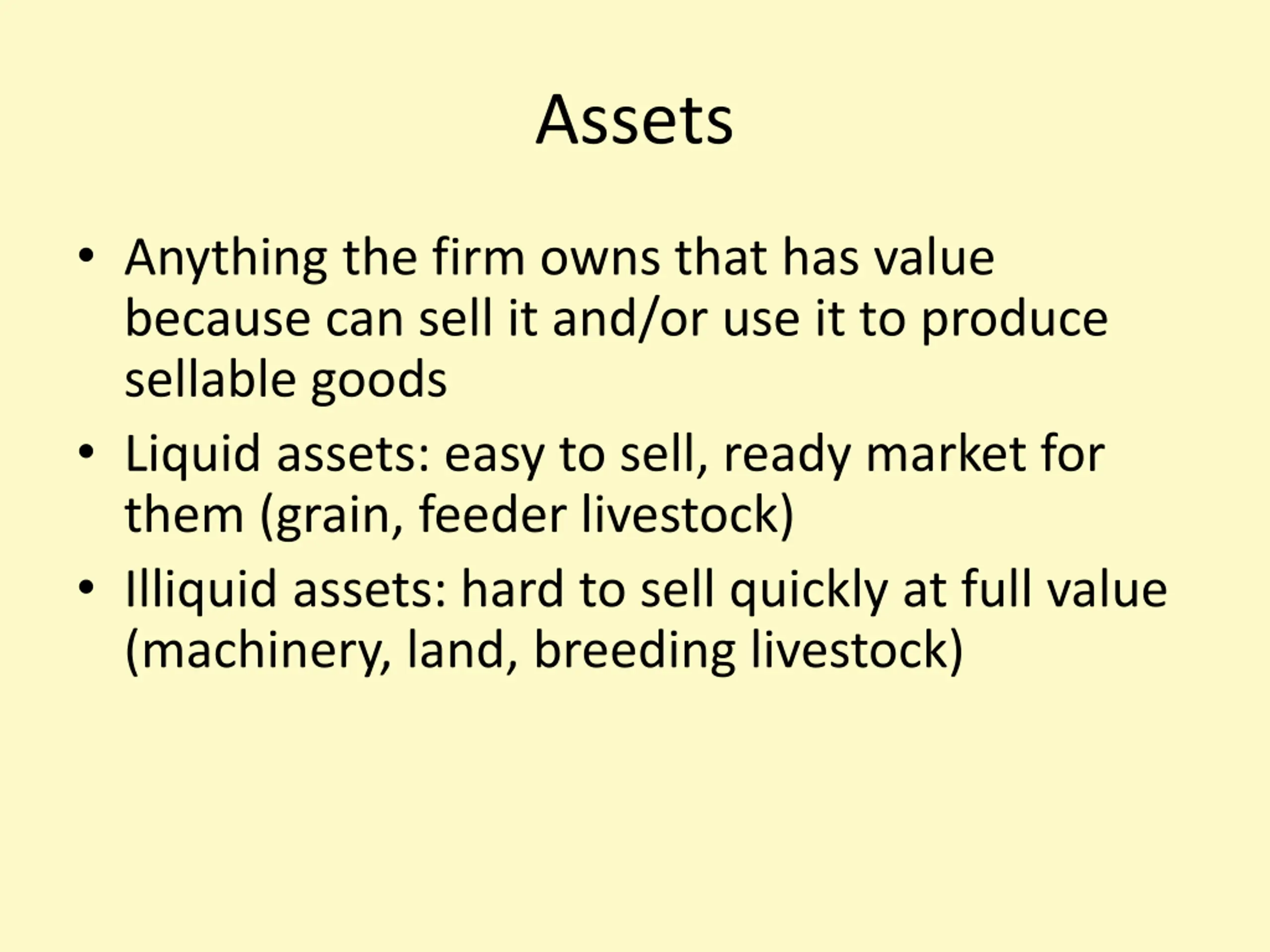 Assets

• Anything the firm owns that has value because can sell it and/or use it to produce sellable goods
• Liquid assets: easy to sell, ready market for them (grain, feeder livestock)
• Illiquid assets: hard to sell quickly at full value (machinery, land, breeding livestock)